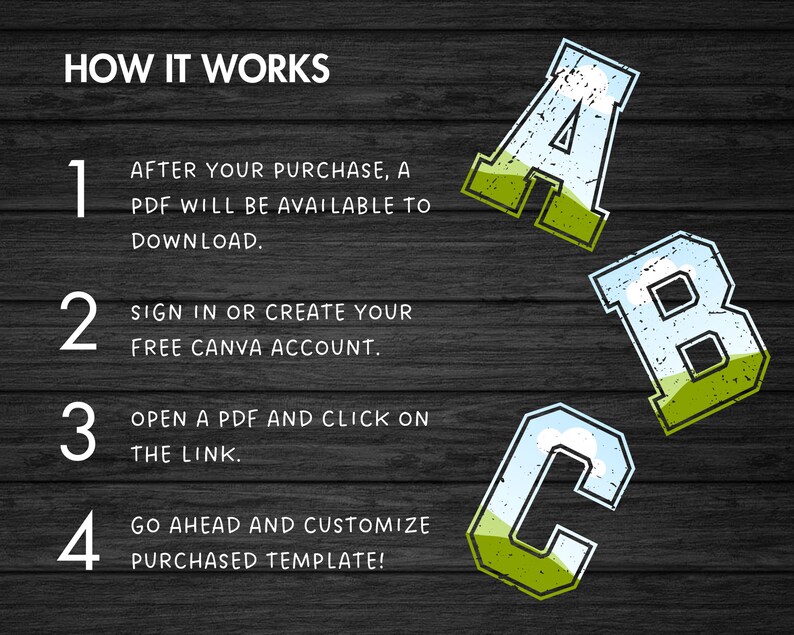 HOW IT WORKS

1 AFTER YOUR PURCHASE, A PDF WILL BE AVAILABLE TO DOWNLOAD.

2 SIGN IN OR CREATE YOUR FREE CANVA ACCOUNT.

3 OPEN A PDF AND CLICK ON THE LINK.

4 GO AHEAD AND CUSTOMIZE PURCHASED TEMPLATE!

A
B
C